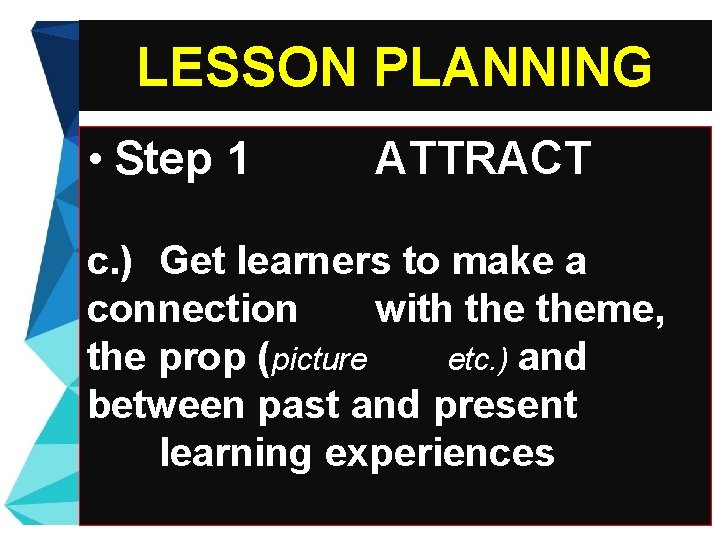 LESSON PLANNING

• Step 1 ATTRACT

c.) Get learners to make a connection with the theme, the prop (picture etc.) and between past and present learning experiences